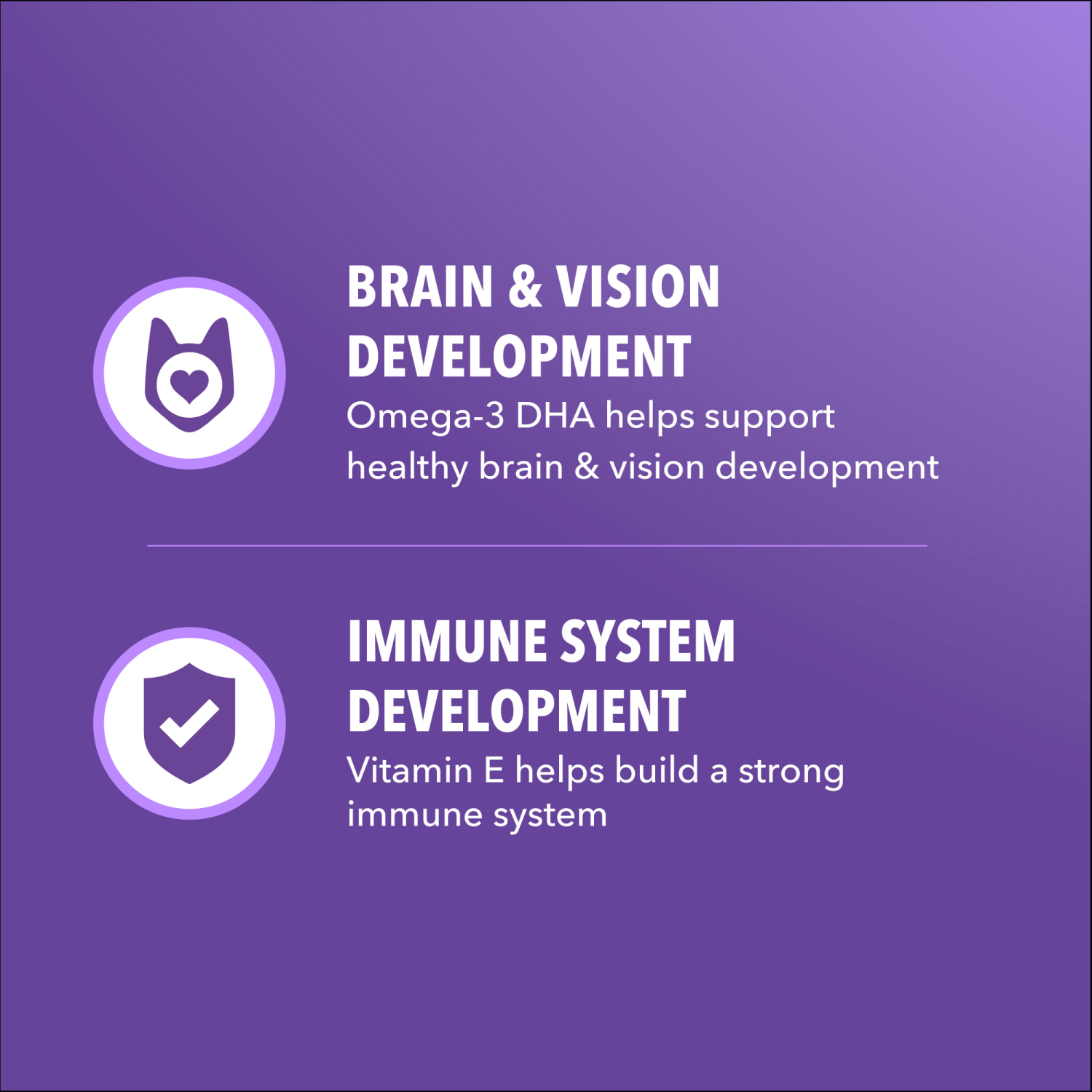 BRAIN & VISION DEVELOPMENT
Omega-3 DHA helps support healthy brain & vision development

IMMUNE SYSTEM DEVELOPMENT
Vitamin E helps build a strong immune system